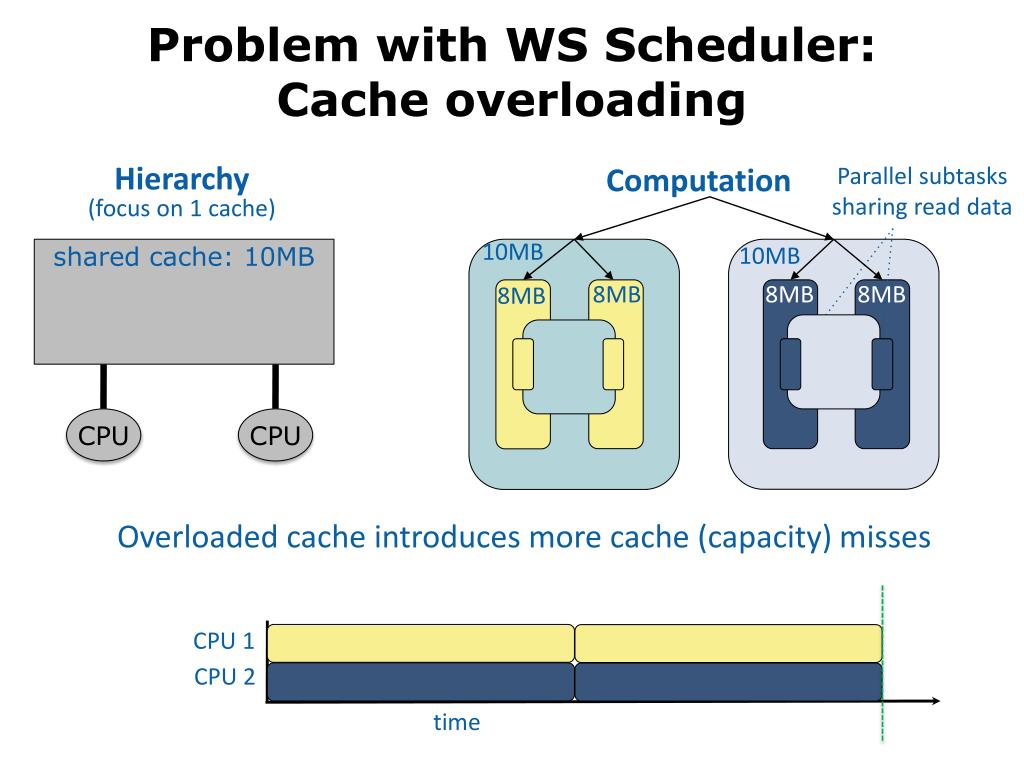 Problem with WS Scheduler: Cache overloading

Hierarchy
(focus on 1 cache)

shared cache: 10MB

CPU

CPU

Computation

Parallel subtasks sharing read data

10MB

8MB

8MB

10MB

8MB

8MB

Overloaded cache introduces more cache (capacity) misses

CPU 1

CPU 2

time